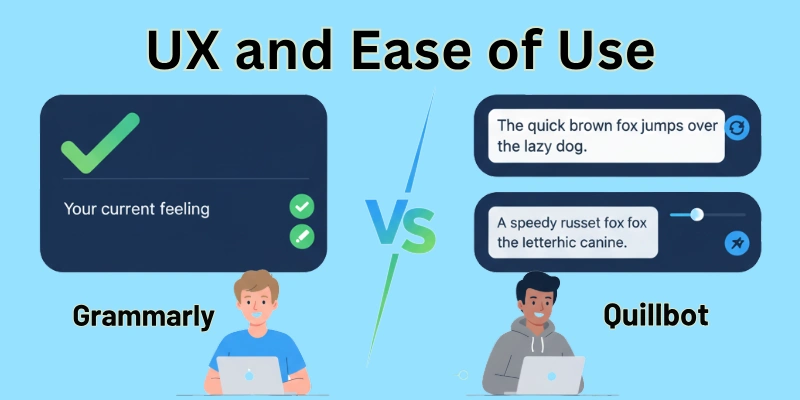 UX and Ease of Use

Your current feeling

Grammarly

VS

The quick brown fox jumps over the lazy dog.

A speedy russet fox fox the letterhic canine.

Quillbot